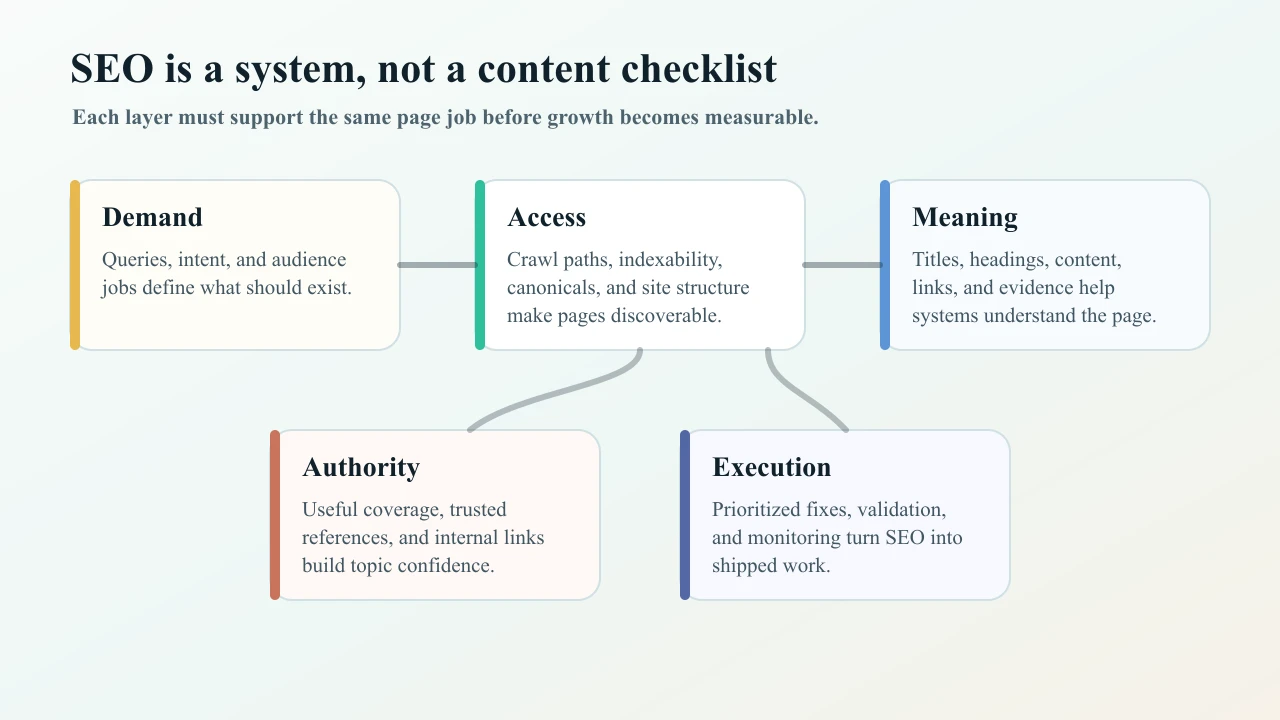 SEO is a system, not a content checklist

Each layer must support the same page job before growth becomes measurable.

Demand

Queries, intent, and audience jobs define what should exist.

Access

Crawl paths, indexability, canonicals, and site structure make pages discoverable.

Meaning

Titles, headings, content, links, and evidence help systems understand the page.

Authority

Useful coverage, trusted references, and internal links build topic confidence.

Execution

Prioritized fixes, validation, and monitoring turn SEO into shipped work.